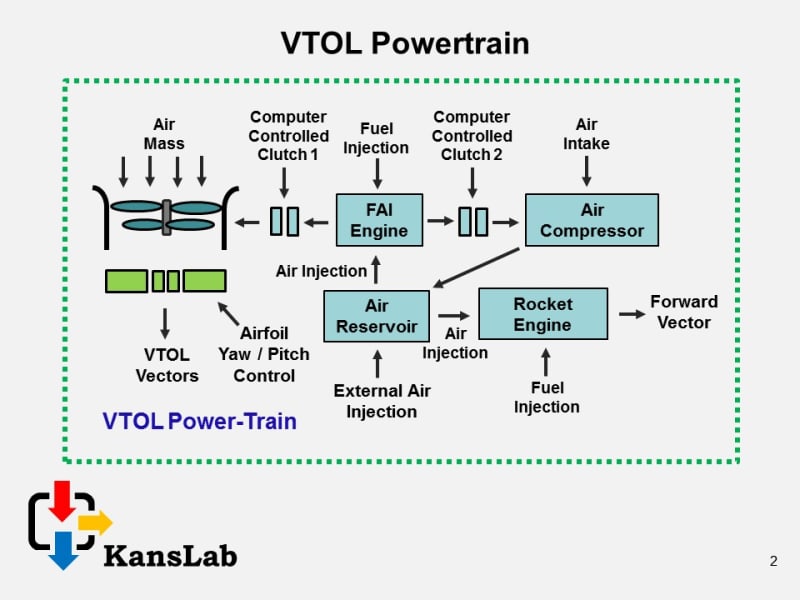 VTOL Powertrain

Air Mass

Computer Controlled Clutch 1

Fuel Injection

Computer Controlled Clutch 2

Air Intake

FAI Engine

Air Compressor

Air Injection

Air Reservoir

Air Injection

Rocket Engine

Forward Vector

VTOL Vectors

Airfoil Yaw / Pitch Control

External Air Injection

Fuel Injection

VTOL Power-Train

KansLab

2